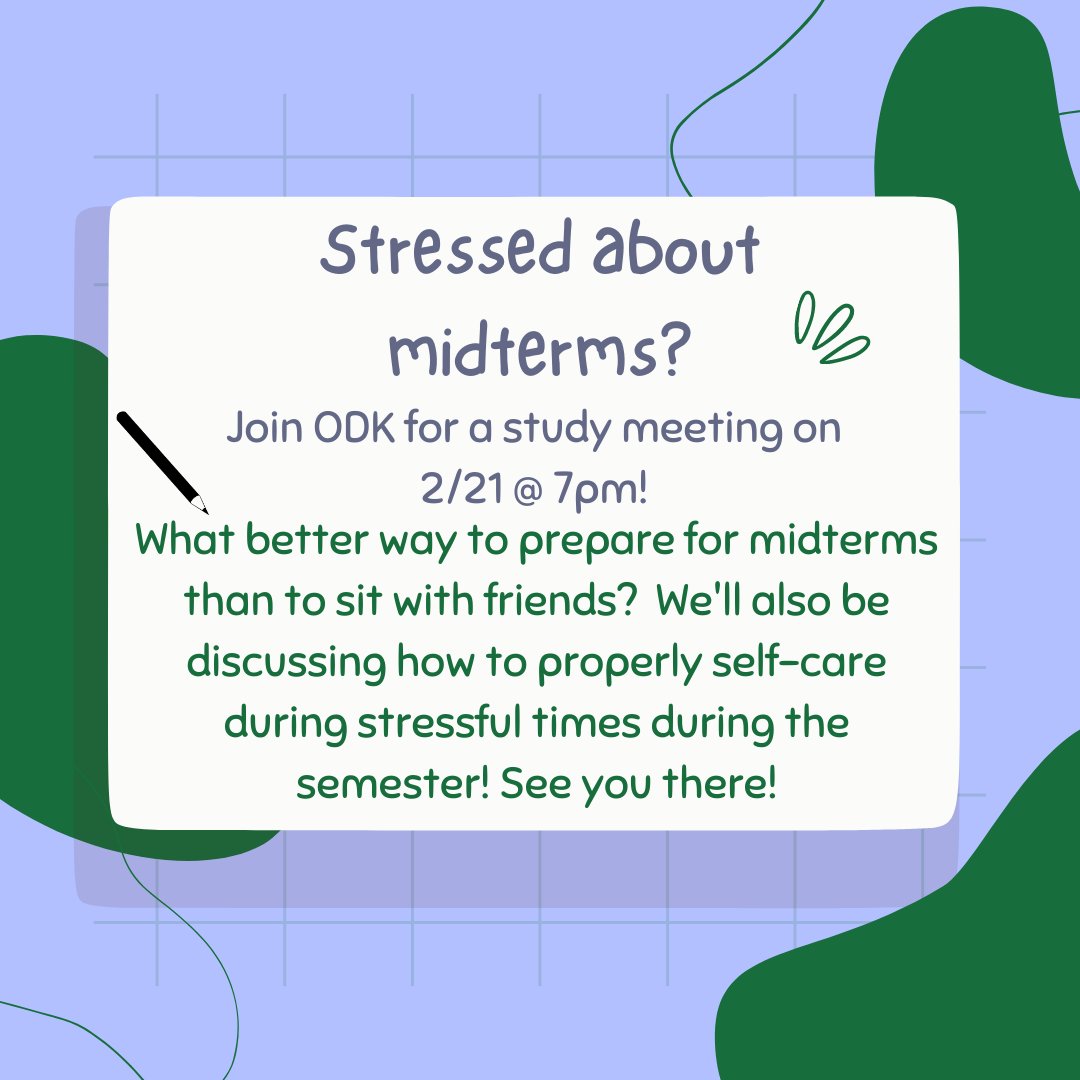 Stressed about midterms?

Join ODK for a study meeting on 2/21 @ 7pm!

What better way to prepare for midterms than to sit with friends?  We'll also be discussing how to properly self-care during stressful times during the semester! See you there!